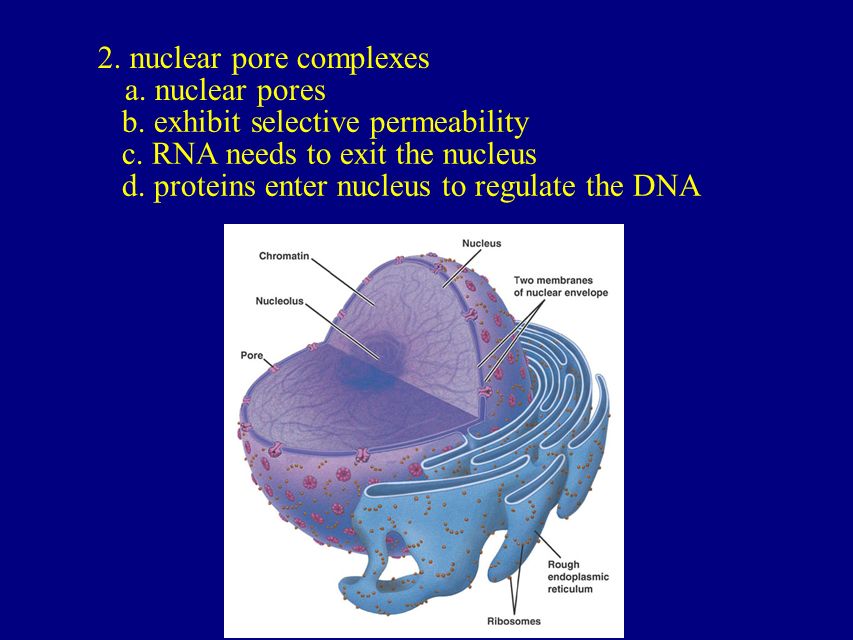 2. nuclear pore complexes
a. nuclear pores
b. exhibit selective permeability
c. RNA needs to exit the nucleus
d. proteins enter nucleus to regulate the DNA

Chromatin
Nucleus
Two membranes of nuclear envelope
Nucleolus
Pore
Rough endoplasmic reticulum
Ribosomes